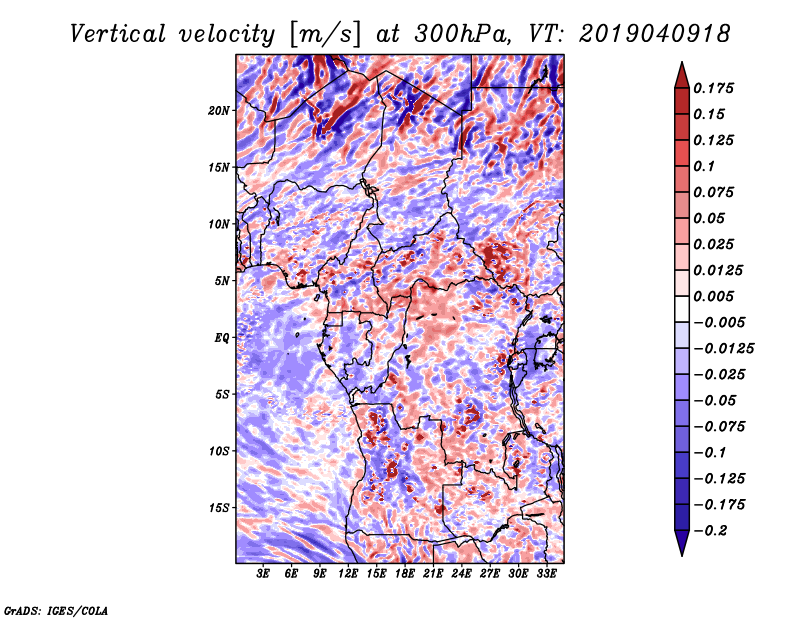 Vertical velocity [m/s] at 300hPa, VT: 2019040918

20N
15N
10N
5N
EQ
5S
10S
15S

3E 6E 9E 12E 15E 18E 21E 24E 27E 30E 33E

0.175
0.15
0.125
0.1
0.075
0.05
0.025
0.0125
0.005
−0.005
−0.0125
−0.025
−0.05
−0.075
−0.1
−0.125
−0.175
−0.2

GrADS: IGES/COLA